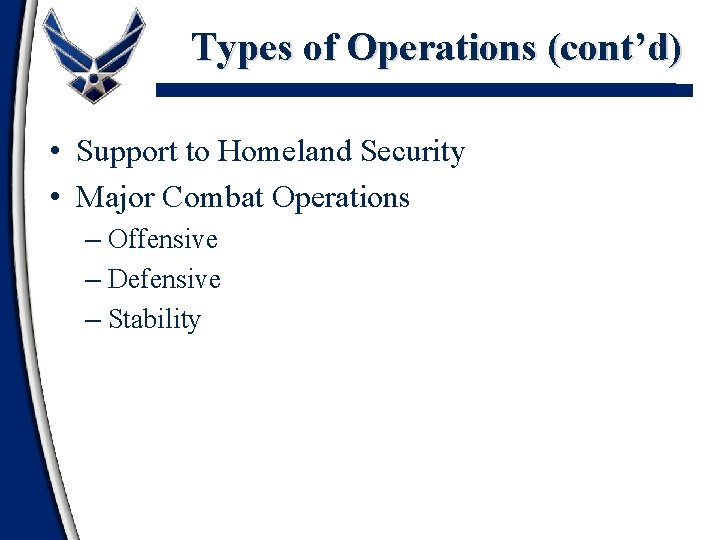 Types of Operations (cont’d)

• Support to Homeland Security
• Major Combat Operations
– Offensive
– Defensive
– Stability